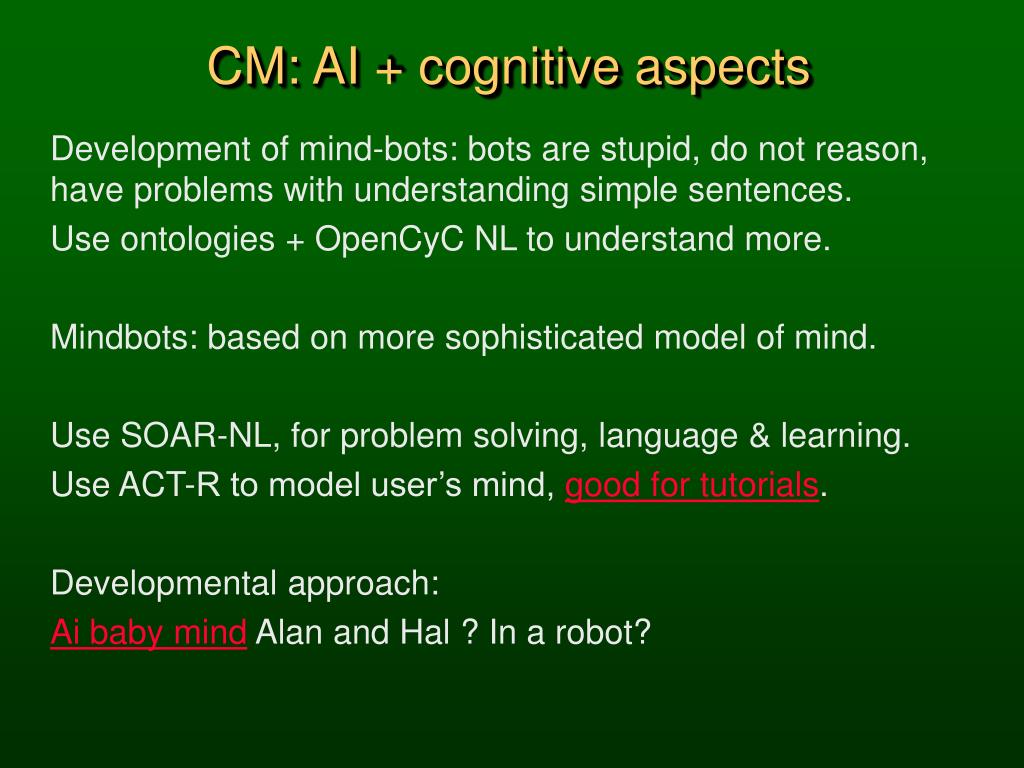 CM: AI + cognitive aspects

Development of mind-bots: bots are stupid, do not reason, have problems with understanding simple sentences.
Use ontologies + OpenCyC NL to understand more.

Mindbots: based on more sophisticated model of mind.

Use SOAR-NL, for problem solving, language & learning.
Use ACT-R to model user's mind, good for tutorials.

Developmental approach:
Ai baby mind Alan and Hal ? In a robot?